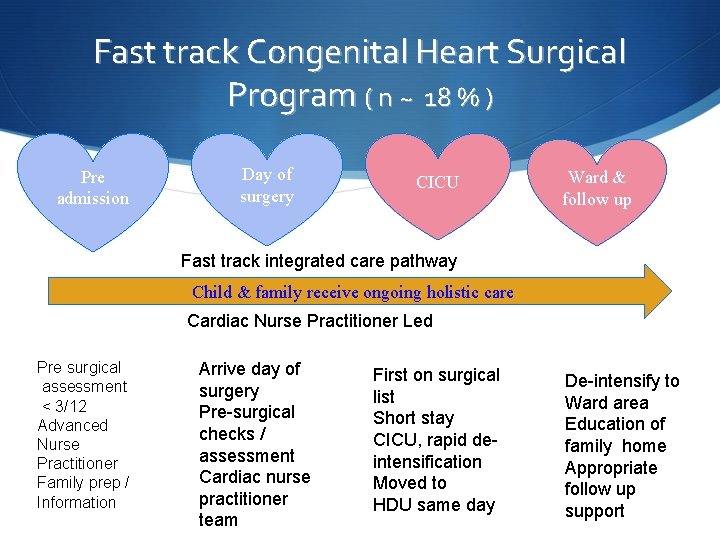 Fast track Congenital Heart Surgical Program ( n ~ 18 % )

Pre admission

Day of surgery

CICU

Ward & follow up

Fast track integrated care pathway

Child & family receive ongoing holistic care

Cardiac Nurse Practitioner Led

Pre surgical assessment < 3/12 Advanced Nurse Practitioner Family prep / Information

Arrive day of surgery Pre-surgical checks / assessment Cardiac nurse practitioner team

First on surgical list Short stay CICU, rapid de-intensification Moved to HDU same day

De-intensify to Ward area Education of family home Appropriate follow up support